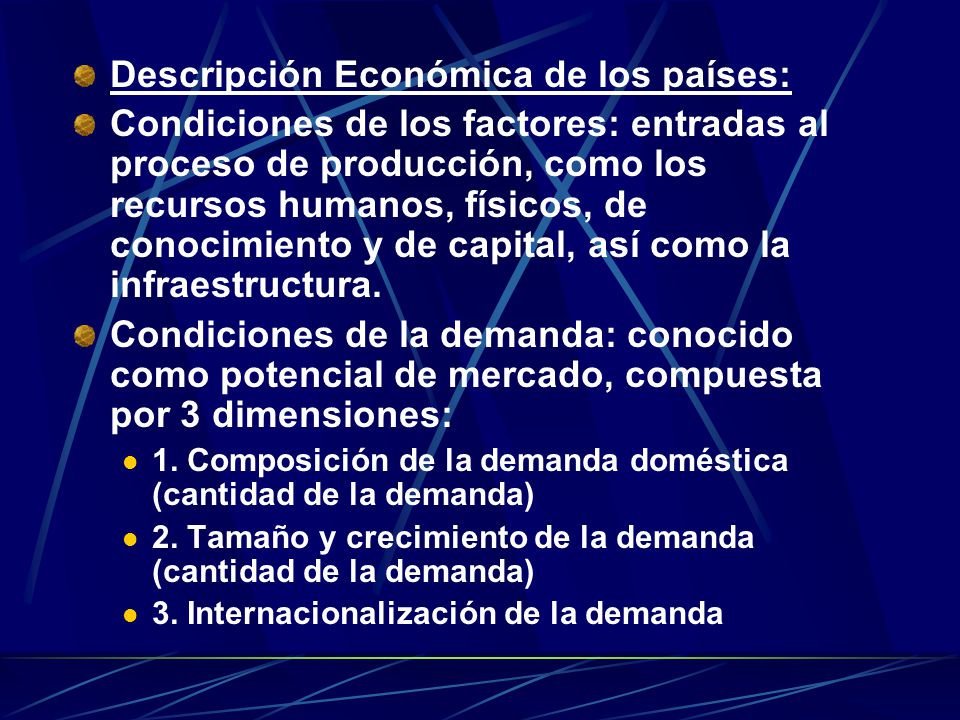 Descripción Económica de los países:

Condiciones de los factores: entradas al proceso de producción, como los recursos humanos, físicos, de conocimiento y de capital, así como la infraestructura.

Condiciones de la demanda: conocido como potencial de mercado, compuesta por 3 dimensiones:

1. Composición de la demanda doméstica (cantidad de la demanda)

2. Tamaño y crecimiento de la demanda (cantidad de la demanda)

3. Internacionalización de la demanda